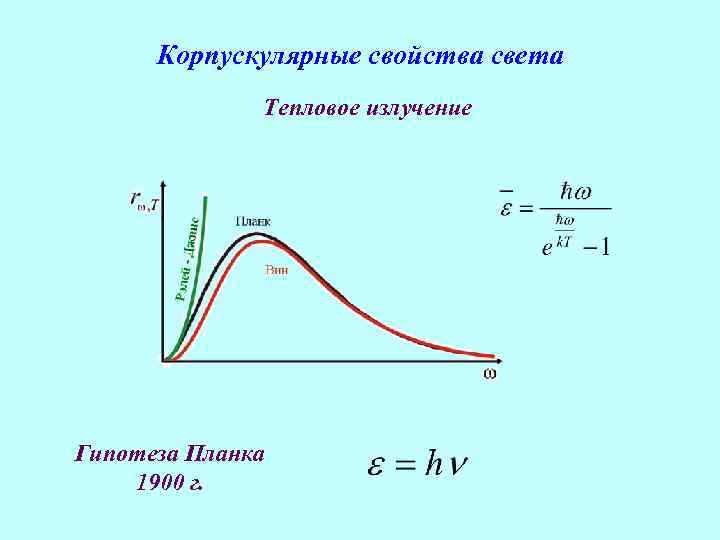 Корпускулярные свойства света

Тепловое излучение

$r_{\omega,T}$

Рэлей - Джинс

Планк

Вин

$\omega$

$\bar{\varepsilon} = \frac{\hbar\omega}{e^{\frac{\hbar\omega}{kT}} - 1}$

Гипотеза Планка
1900 г.

$\varepsilon = h\nu$